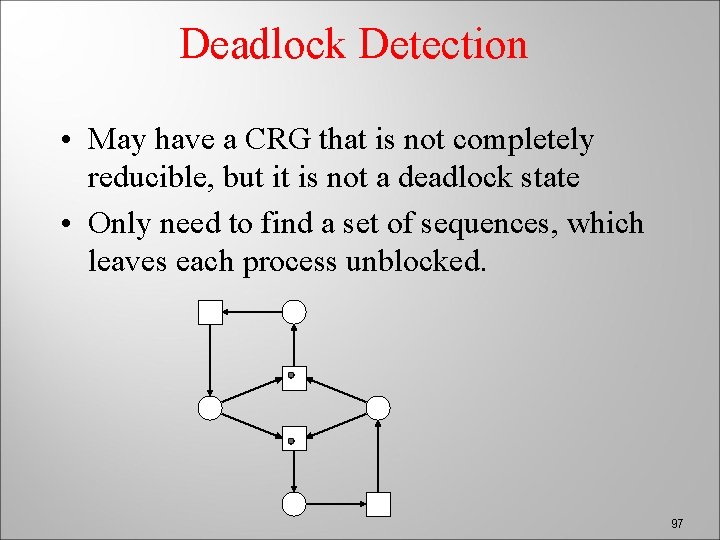 Deadlock Detection

• May have a CRG that is not completely reducible, but it is not a deadlock state

• Only need to find a set of sequences, which leaves each process unblocked.

97